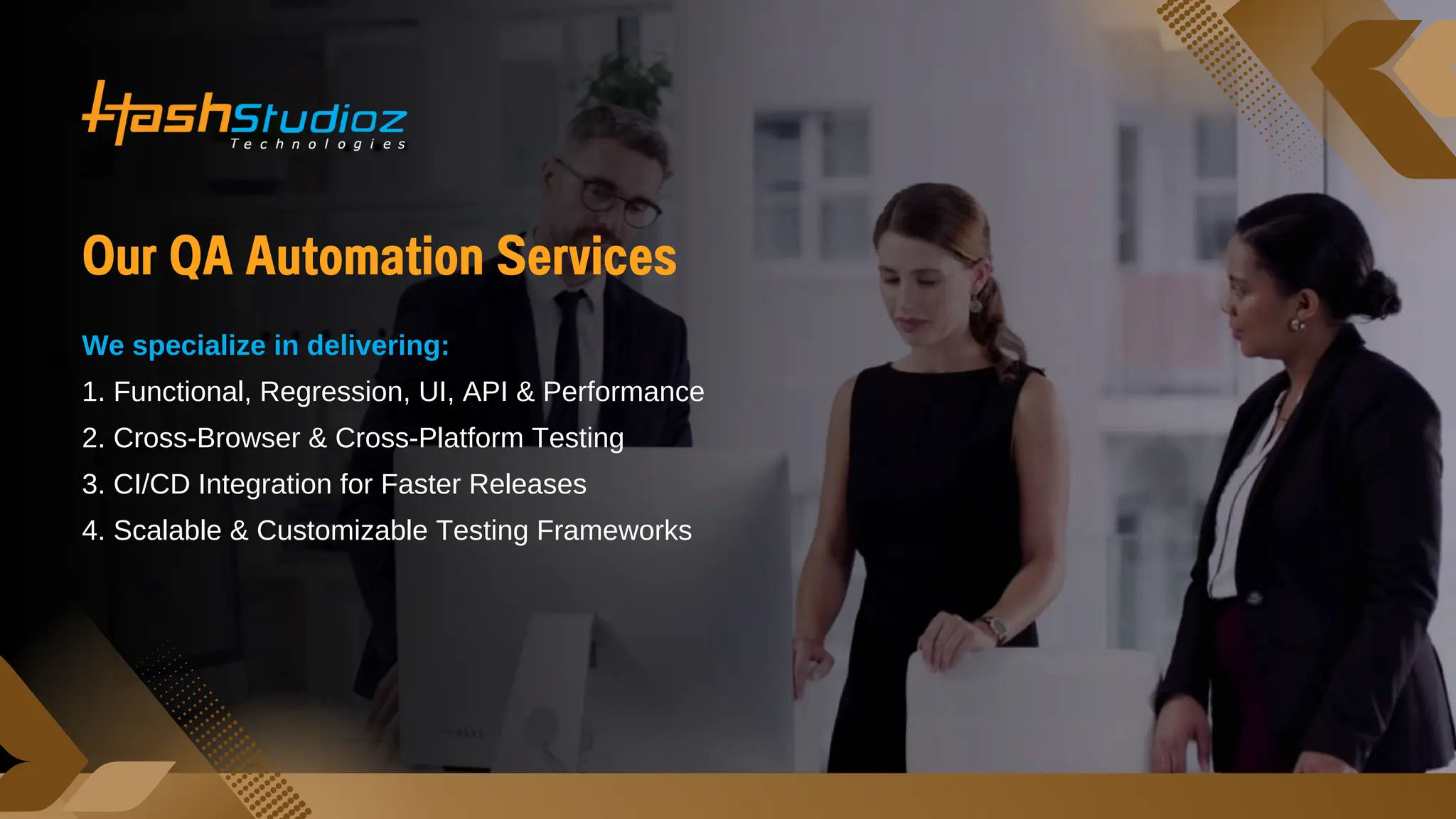 HashStudioz
Technologies

Our QA Automation Services

We specialize in delivering:

1. Functional, Regression, UI, API & Performance
2. Cross-Browser & Cross-Platform Testing
3. CI/CD Integration for Faster Releases
4. Scalable & Customizable Testing Frameworks